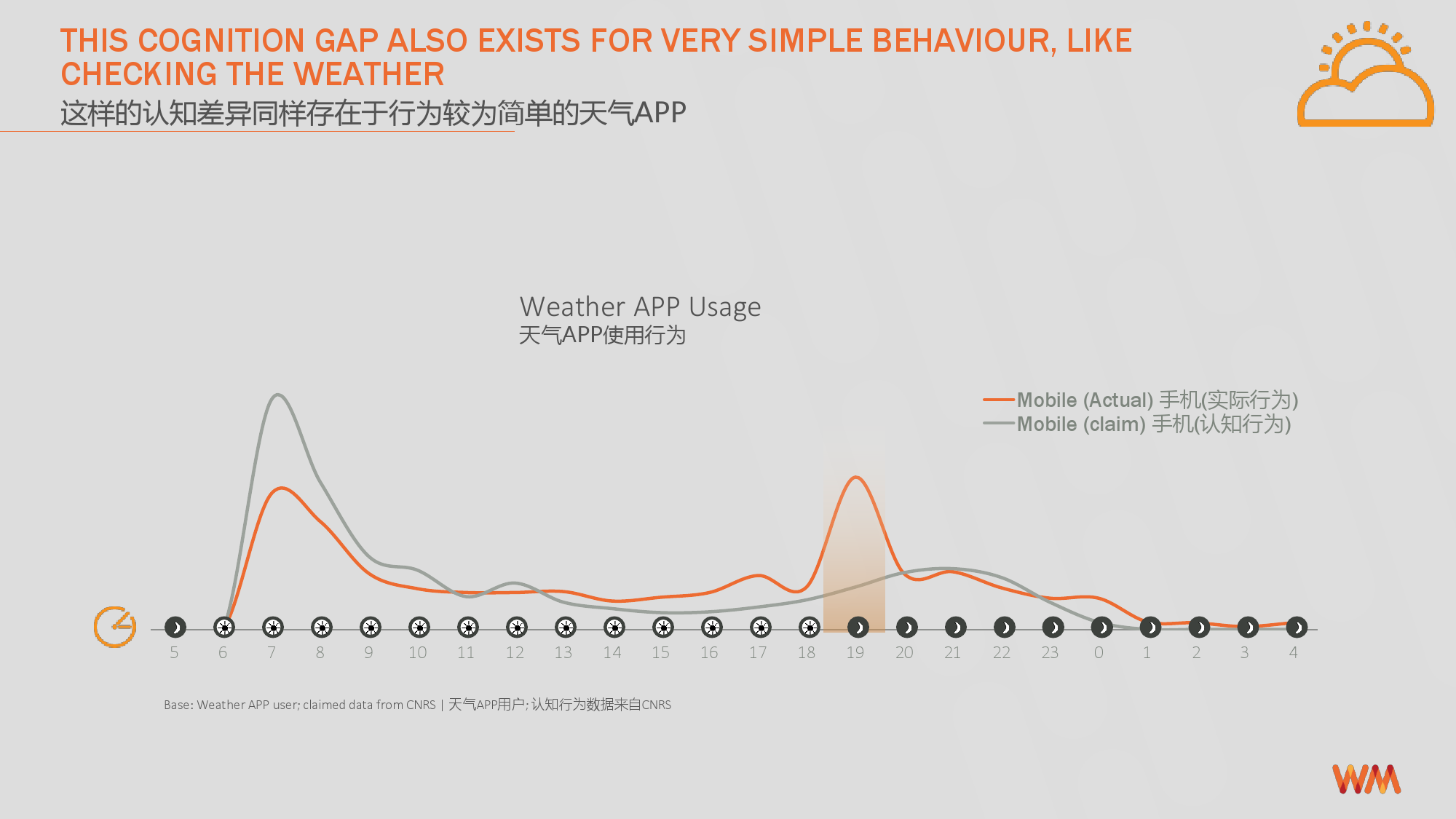 THIS COGNITION GAP ALSO EXISTS FOR VERY SIMPLE BEHAVIOUR, LIKE CHECKING THE WEATHER
这样的认知差异同样存在于行为较为简单的天气APP

Weather APP Usage
天气APP使用行为

Mobile (Actual) 手机(实际行为)
Mobile (claim) 手机(认知行为)

5 6 7 8 9 10 11 12 13 14 15 16 17 18 19 20 21 22 23 0 1 2 3 4

Base: Weather APP user; claimed data from CNRS | 天气APP用户; 认知行为数据来自CNRS

WM